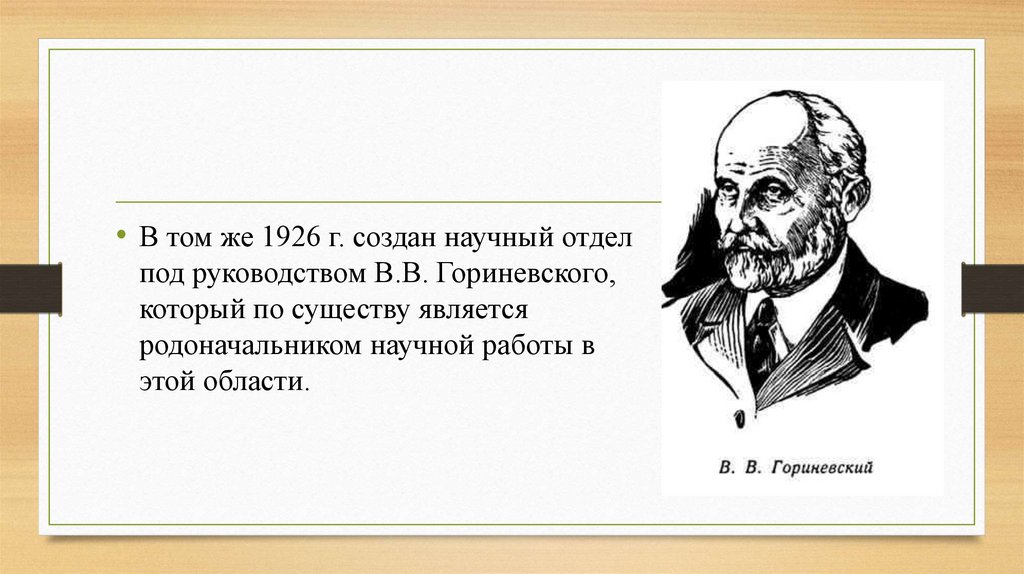 • В том же 1926 г. создан научный отдел под руководством В.В. Гориневского, который по существу является родоначальником научной работы в этой области.

В. В. Гориневский